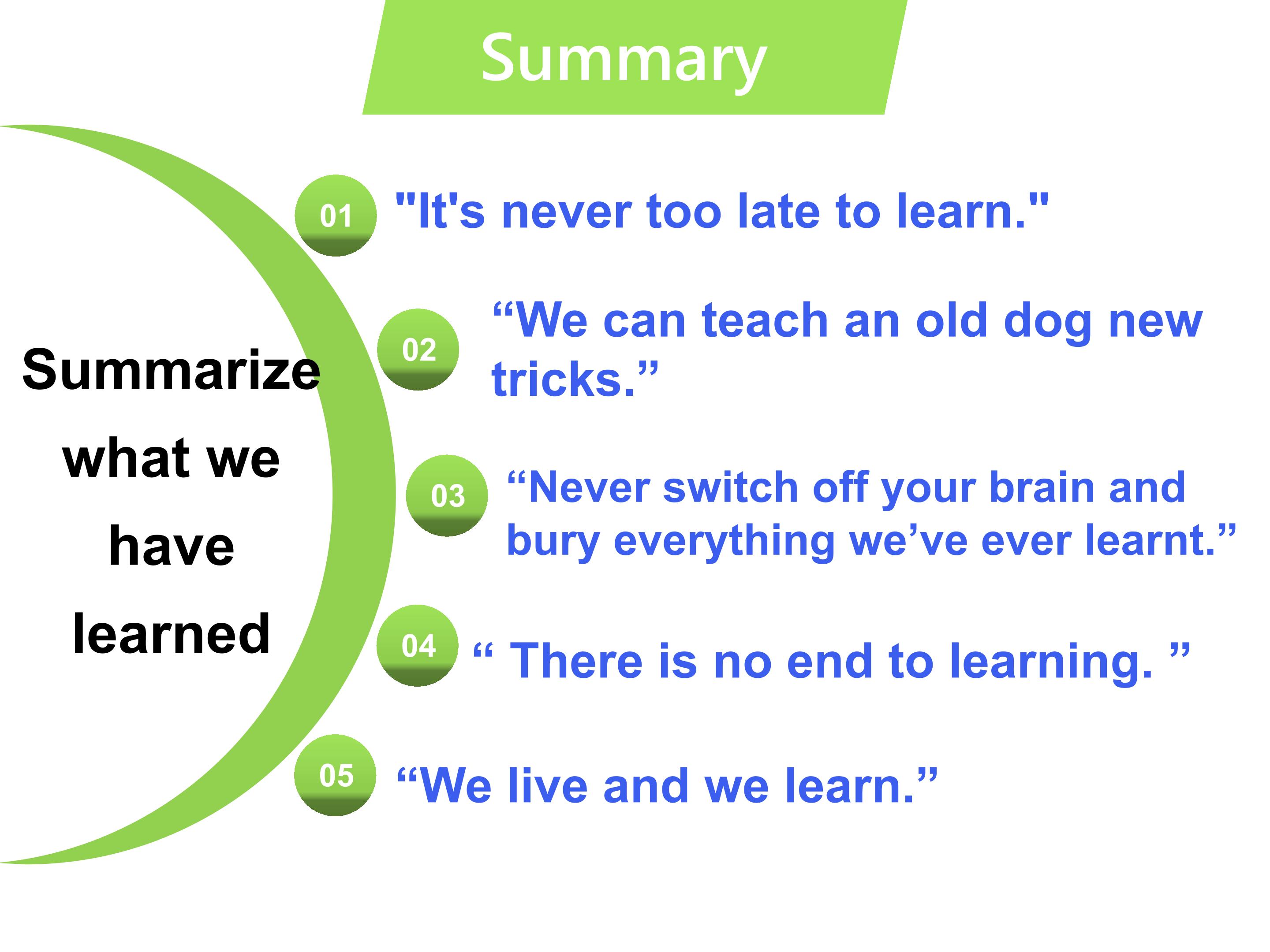 Summary

Summarize what we have learned

01 "It's never too late to learn."

02 "We can teach an old dog new tricks."

03 "Never switch off your brain and bury everything we've ever learnt."

04 " There is no end to learning. "

05 "We live and we learn."